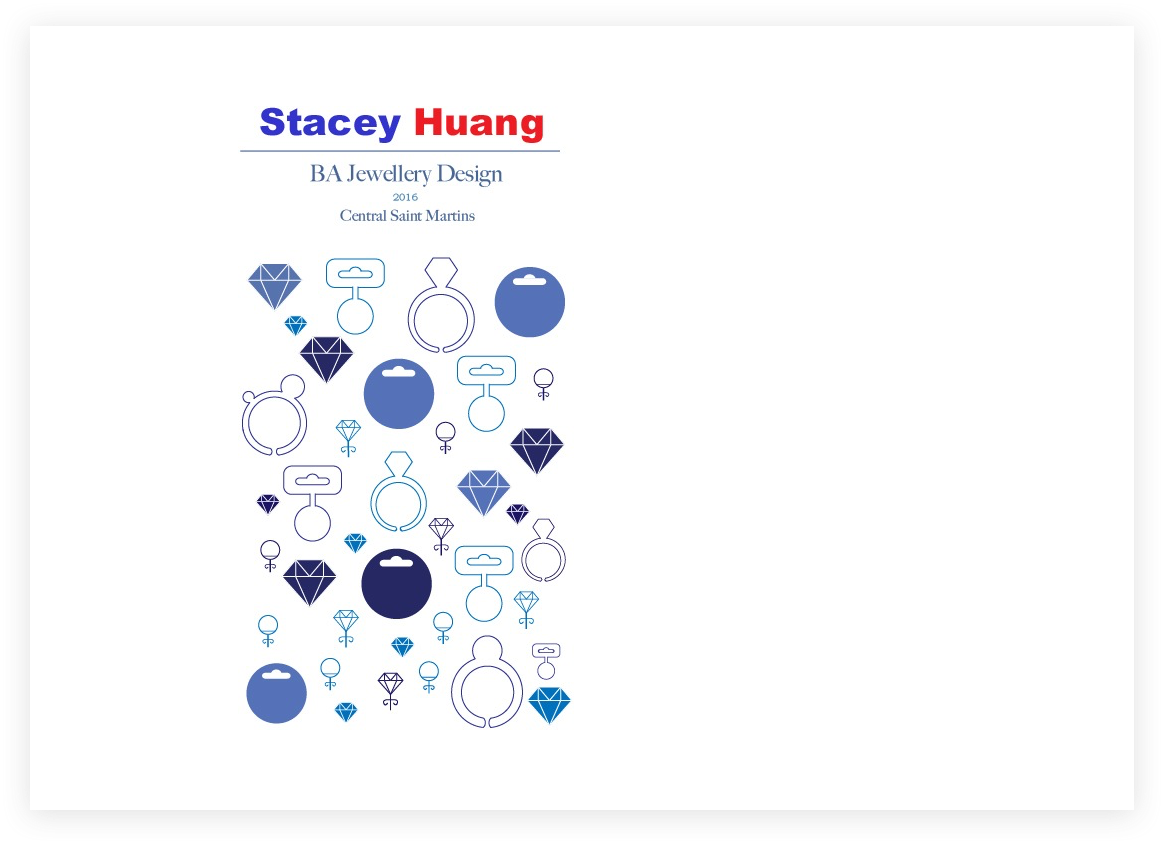 Stacey Huang

BA Jewellery Design
2016
Central Saint Martins